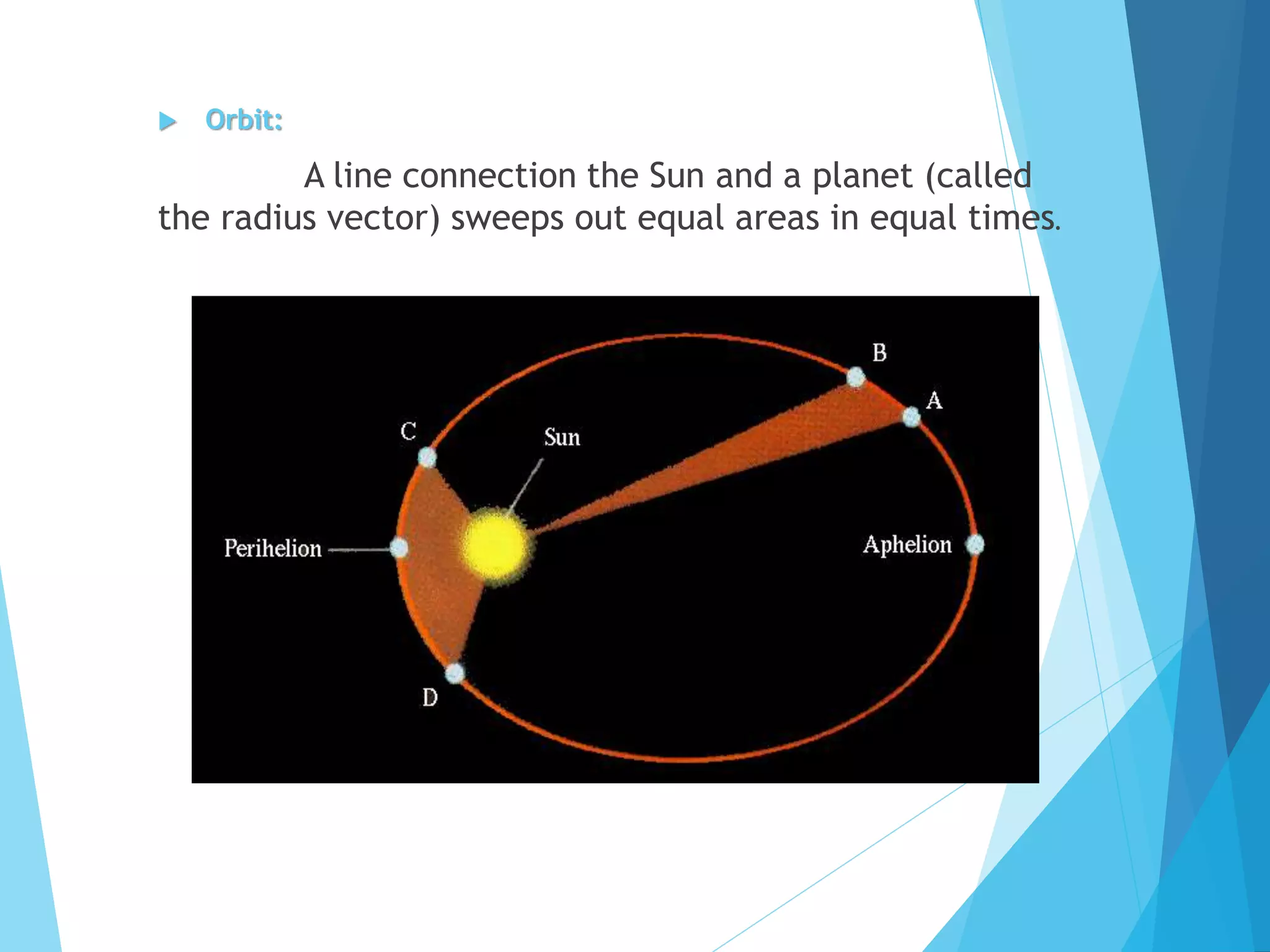 Orbit:

A line connection the Sun and a planet (called the radius vector) sweeps out equal areas in equal times.

B
A
C
Sun
Perihelion
Aphelion
D